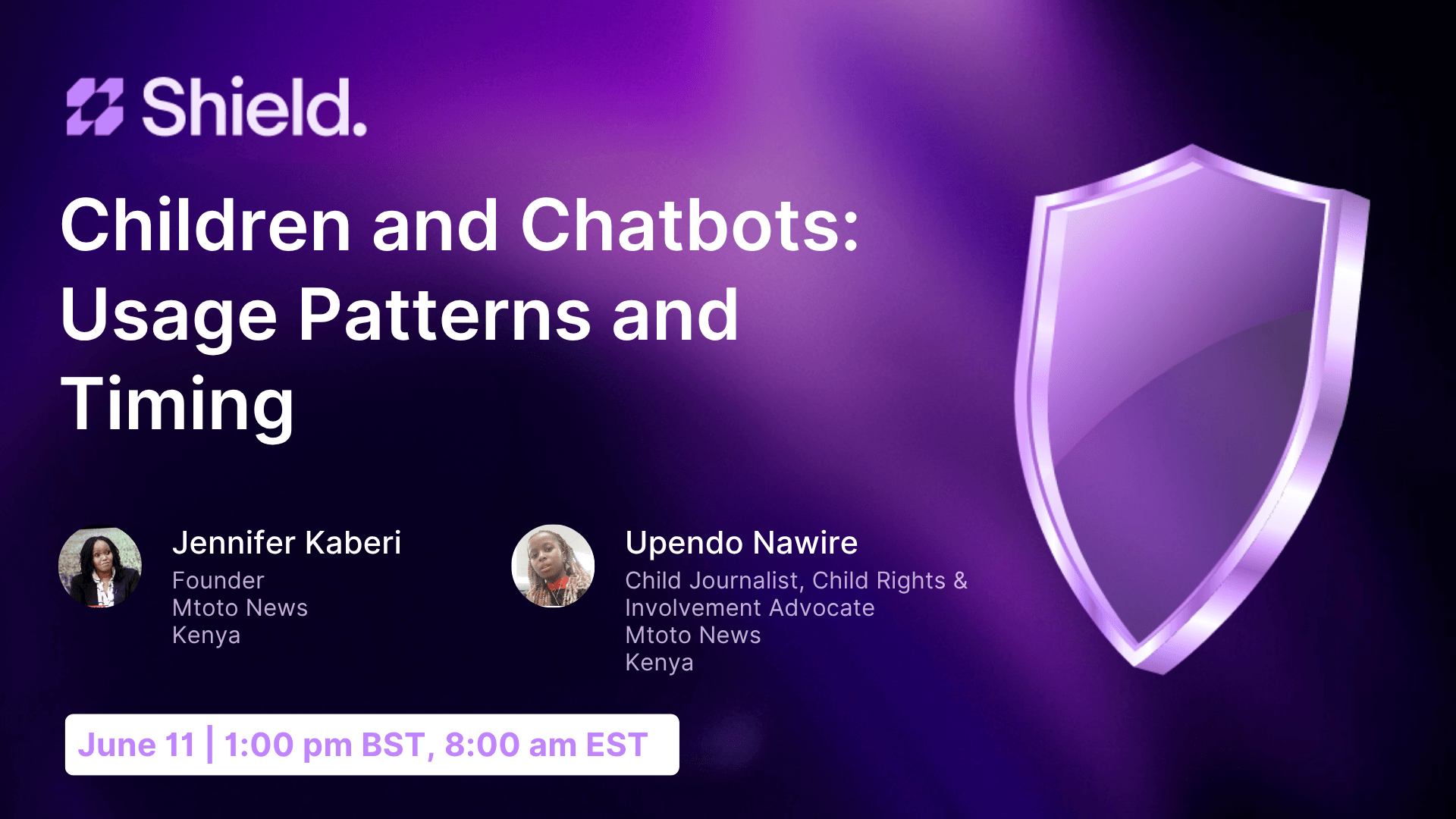 Shield.

Children and Chatbots: Usage Patterns and Timing

Jennifer Kaberi
Founder
Mtoto News
Kenya

Upendo Nawire
Child Journalist, Child Rights & Involvement Advocate
Mtoto News
Kenya

June 11 | 1:00 pm BST, 8:00 am EST